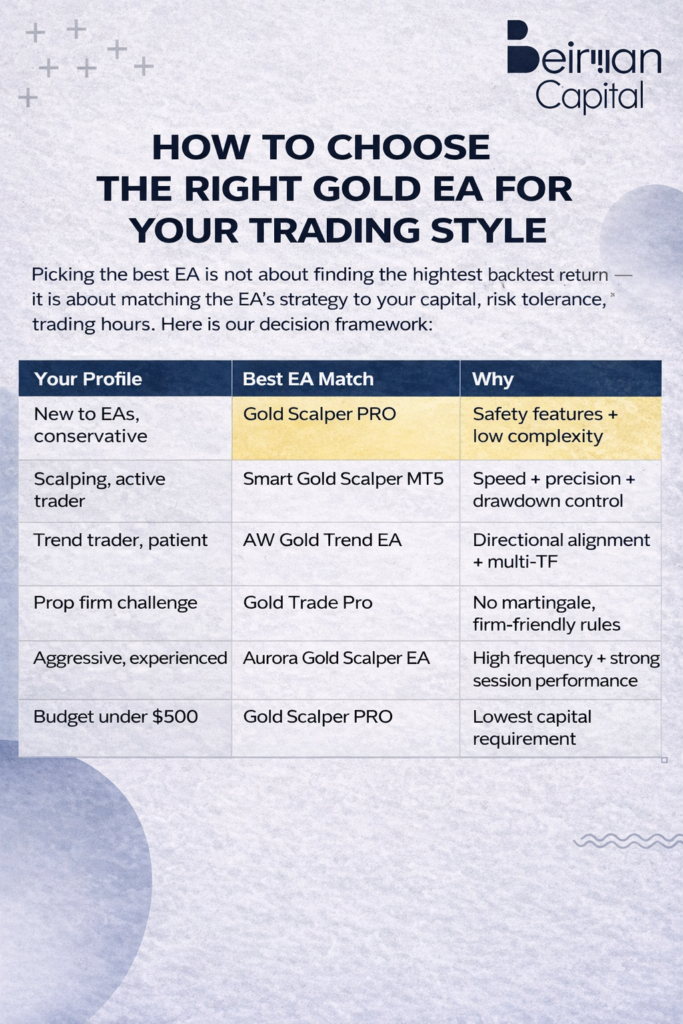 Beirman Capital

HOW TO CHOOSE THE RIGHT GOLD EA FOR YOUR TRADING STYLE

Picking the best EA is not about finding the hightest backtest return — it is about matching the EA's strategy to your capital, risk tolerance, trading hours. Here is our decision framework:

| Your Profile | Best EA Match | Why |
|---|---|---|
| New to EAs, conservative | Gold Scalper PRO | Safety features + low complexity |
| Scalping, active trader | Smart Gold Scalper MT5 | Speed + precision + drawdown control |
| Trend trader, patient | AW Gold Trend EA | Directional alignment + multi-TF |
| Prop firm challenge | Gold Trade Pro | No martingale, firm-friendly rules |
| Aggressive, experienced | Aurora Gold Scalper EA | High frequency + strong session performance |
| Budget under $500 | Gold Scalper PRO | Lowest capital requirement |